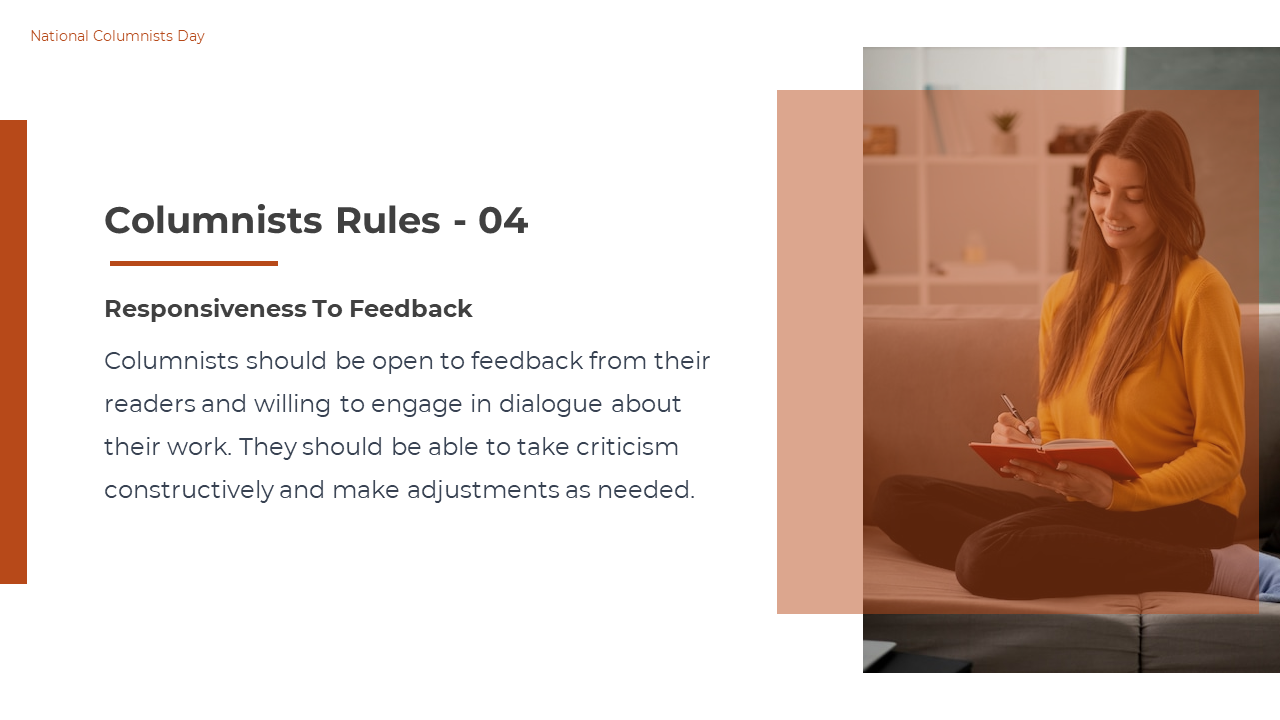 National Columnists Day

Columnists Rules - 04

Responsiveness To Feedback

Columnists should be open to feedback from their readers and willing to engage in dialogue about their work. They should be able to take criticism constructively and make adjustments as needed.